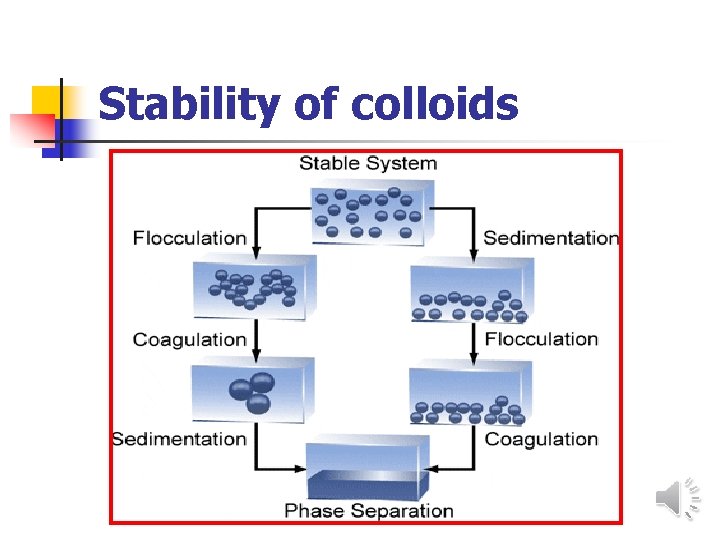 Stability of colloids

Stable System

Flocculation

Sedimentation

Coagulation

Flocculation

Sedimentation

Coagulation

Phase Separation